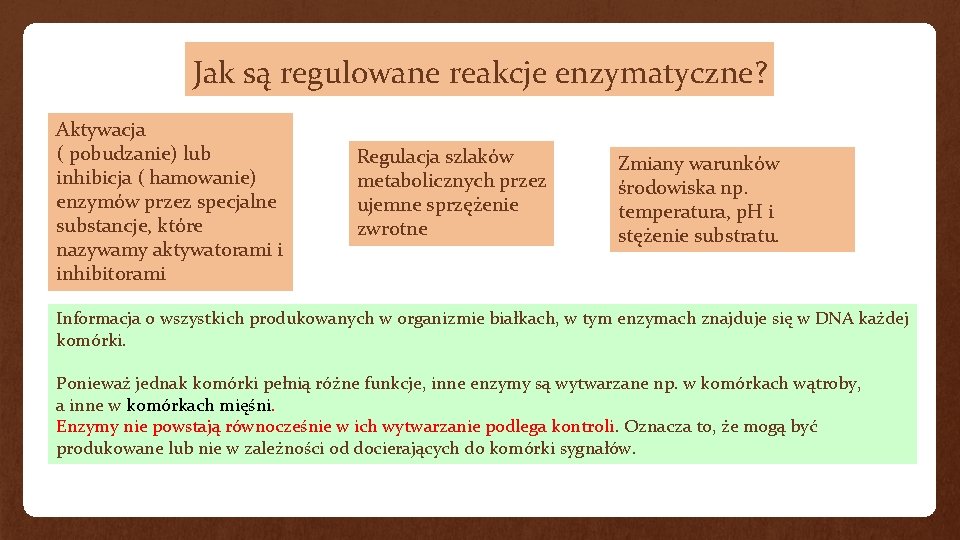 Jak są regulowane reakcje enzymatyczne?

Aktywacja ( pobudzanie) lub inhibicja ( hamowanie) enzymów przez specjalne substancje, które nazywamy aktywatorami i inhibitorami

Regulacja szlaków metabolicznych przez ujemne sprzężenie zwrotne

Zmiany warunków środowiska np. temperatura, pH i stężenie substratu.

Informacja o wszystkich produkowanych w organizmie białkach, w tym enzymach znajduje się w DNA każdej komórki.

Ponieważ jednak komórki pełnią różne funkcje, inne enzymy są wytwarzane np. w komórkach wątroby, a inne w komórkach mięśni.
Enzymy nie powstają równocześnie w ich wytwarzanie podlega kontroli. Oznacza to, że mogą być produkowane lub nie w zależności od docierających do komórki sygnałów.